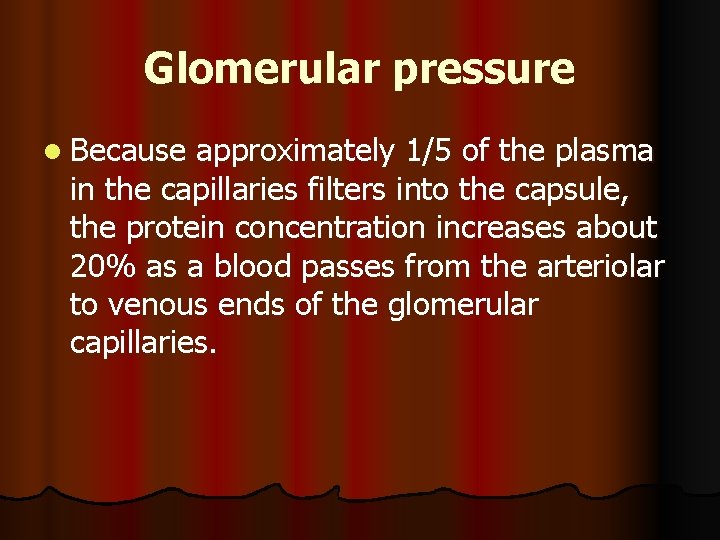 Glomerular pressure

Because approximately 1/5 of the plasma in the capillaries filters into the capsule, the protein concentration increases about 20% as a blood passes from the arteriolar to venous ends of the glomerular capillaries.